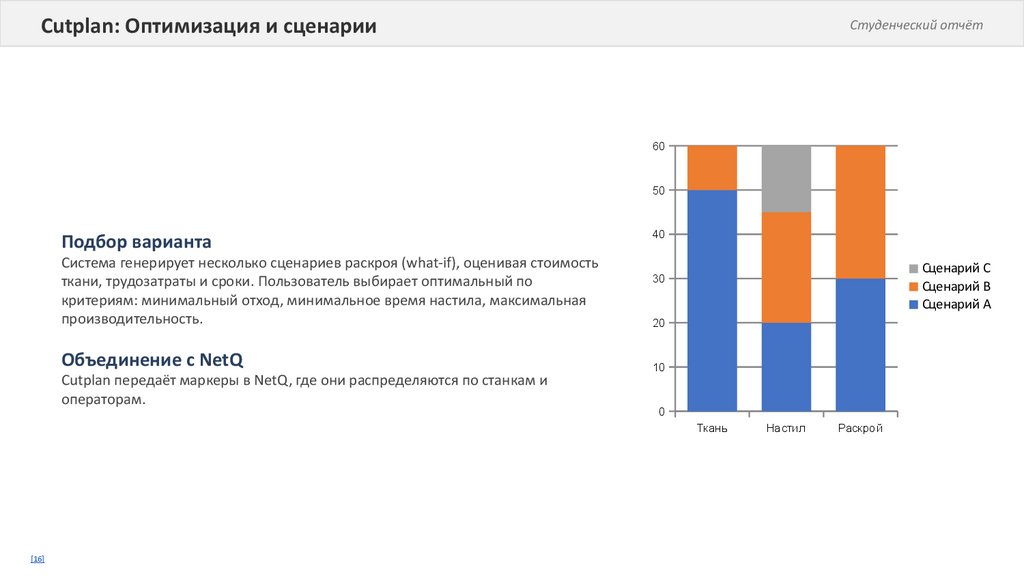 Cutplan: Оптимизация и сценарии

Студенческий отчёт

Подбор варианта
Система генерирует несколько сценариев раскроя (what-if), оценивая стоимость ткани, трудозатраты и сроки. Пользователь выбирает оптимальный по критериям: минимальный отход, минимальное время настила, максимальная производительность.

Объединение с NetQ
Cutplan передаёт маркеры в NetQ, где они распределяются по станкам и операторам.

60
50
40
30
20
10
0
Ткань
Настил
Раскрой
Сценарий C
Сценарий B
Сценарий A

[16]